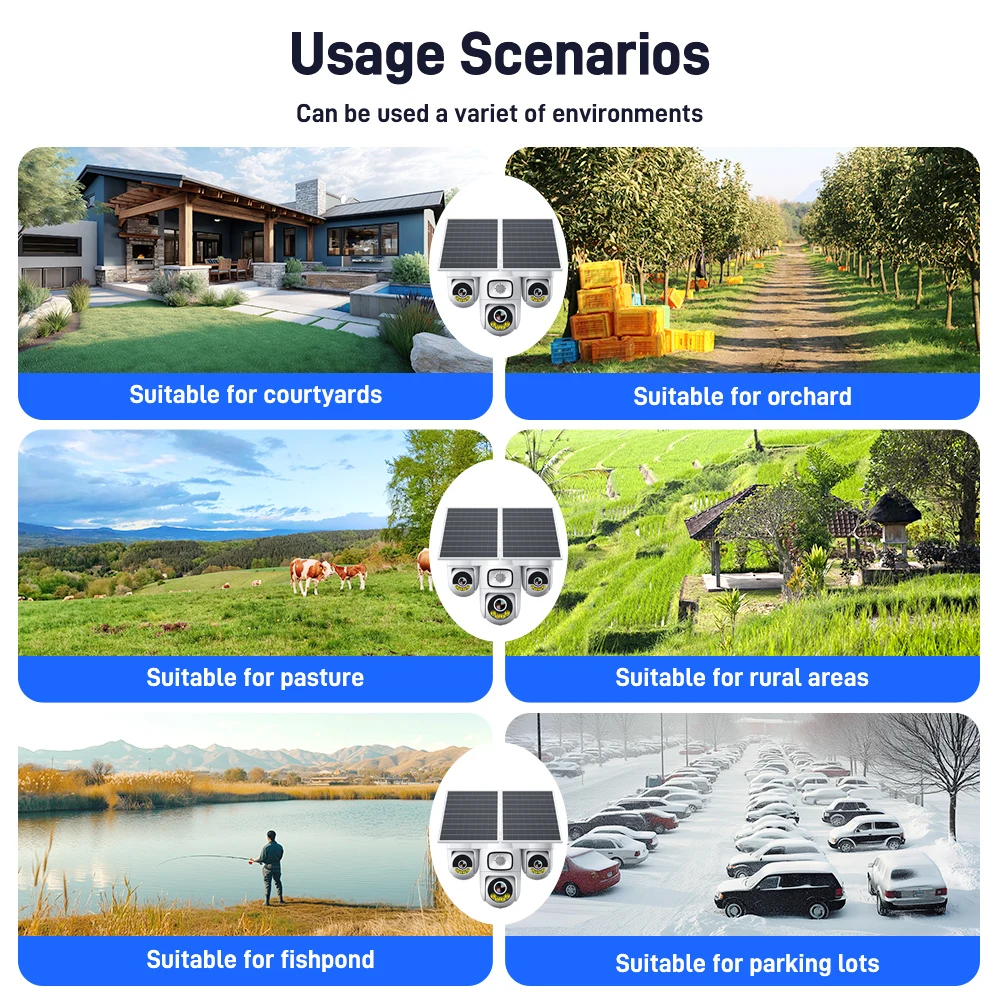 Usage Scenarios

Can be used a variet of environments

Suitable for courtyards

Suitable for orchard

Suitable for pasture

Suitable for rural areas

Suitable for fishpond

Suitable for parking lots